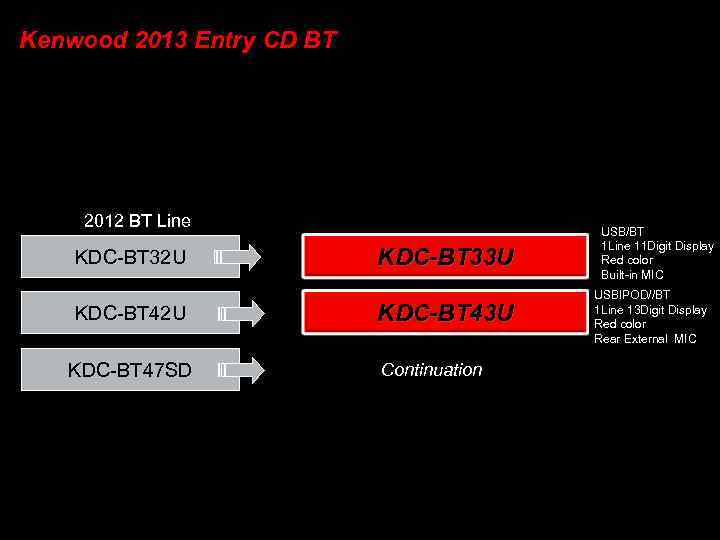 Kenwood 2013 Entry CD BT

2012 BT Line

KDC-BT32U

KDC-BT33U

USB/BT
1Line 11Digit Display
Red color
Built-in MIC

KDC-BT42U

KDC-BT43U

USBIPOD/BT
1Line 13Digit Display
Red color
Rear External MIC

KDC-BT47SD

Continuation